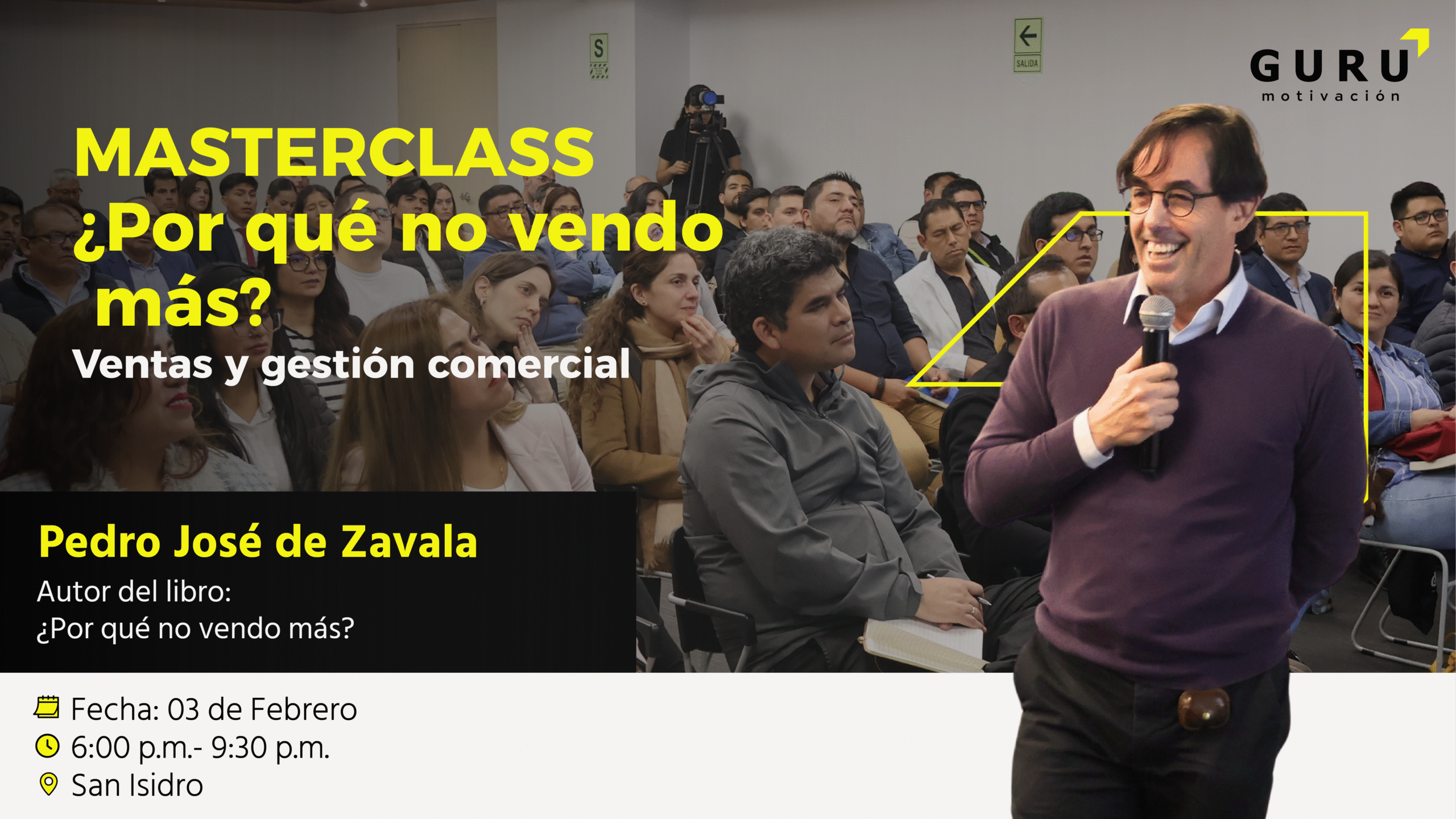 S

SALIDA

GURU
motivación

MASTERCLASS
¿Por qué no vendo más?
Ventas y gestión comercial

Pedro José de Zavala
Autor del libro:
¿Por qué no vendo más?

Fecha: 03 de Febrero
6:00 p.m.- 9:30 p.m.
San Isidro